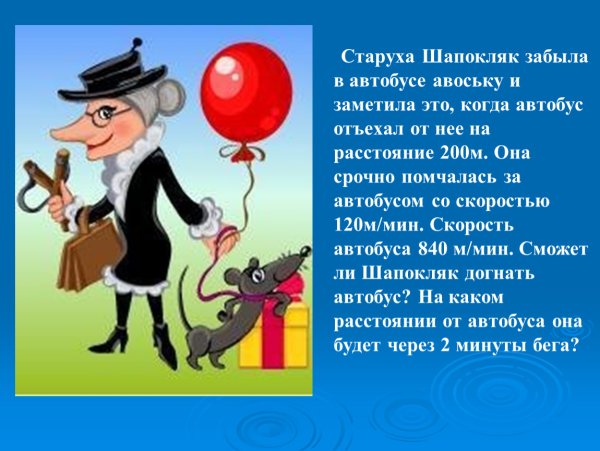 Старуха Шапокляк забыла в автобусе авоську и заметила это, когда автобус отъехал от нее на расстояние 200м. Она срочно помчалась за автобусом со скоростью 120м/мин. Скорость автобуса 840 м/мин. Сможет ли Шапокляк догнать автобус? На каком расстоянии от автобуса она будет через 2 минуты бега?